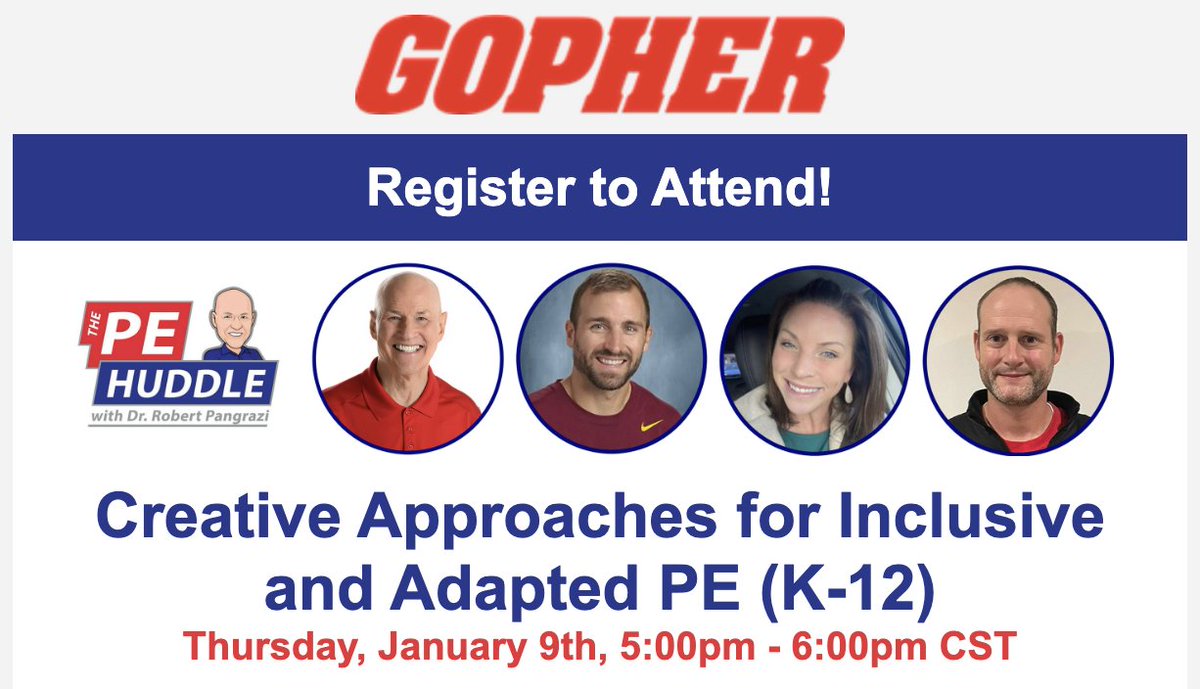 GOPHER

Register to Attend!

THE PE HUDDLE with Dr. Robert Pangrazi

Creative Approaches for Inclusive and Adapted PE (K-12)

Thursday, January 9th, 5:00pm - 6:00pm CST